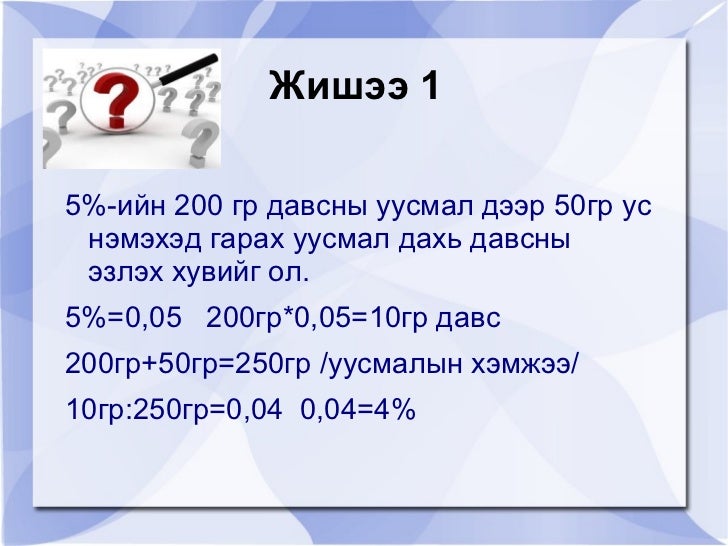 Жишээ 1

5%-ийн 200 гр давсны уусмал дээр 50гр ус нэмэхэд гарах уусмал дахь давсны эзлэх хувийг ол.

5%=0,05   200гр*0,05=10гр давс

200гр+50гр=250гр /уусмалын хэмжээ/

10гр:250гр=0,04  0,04=4%